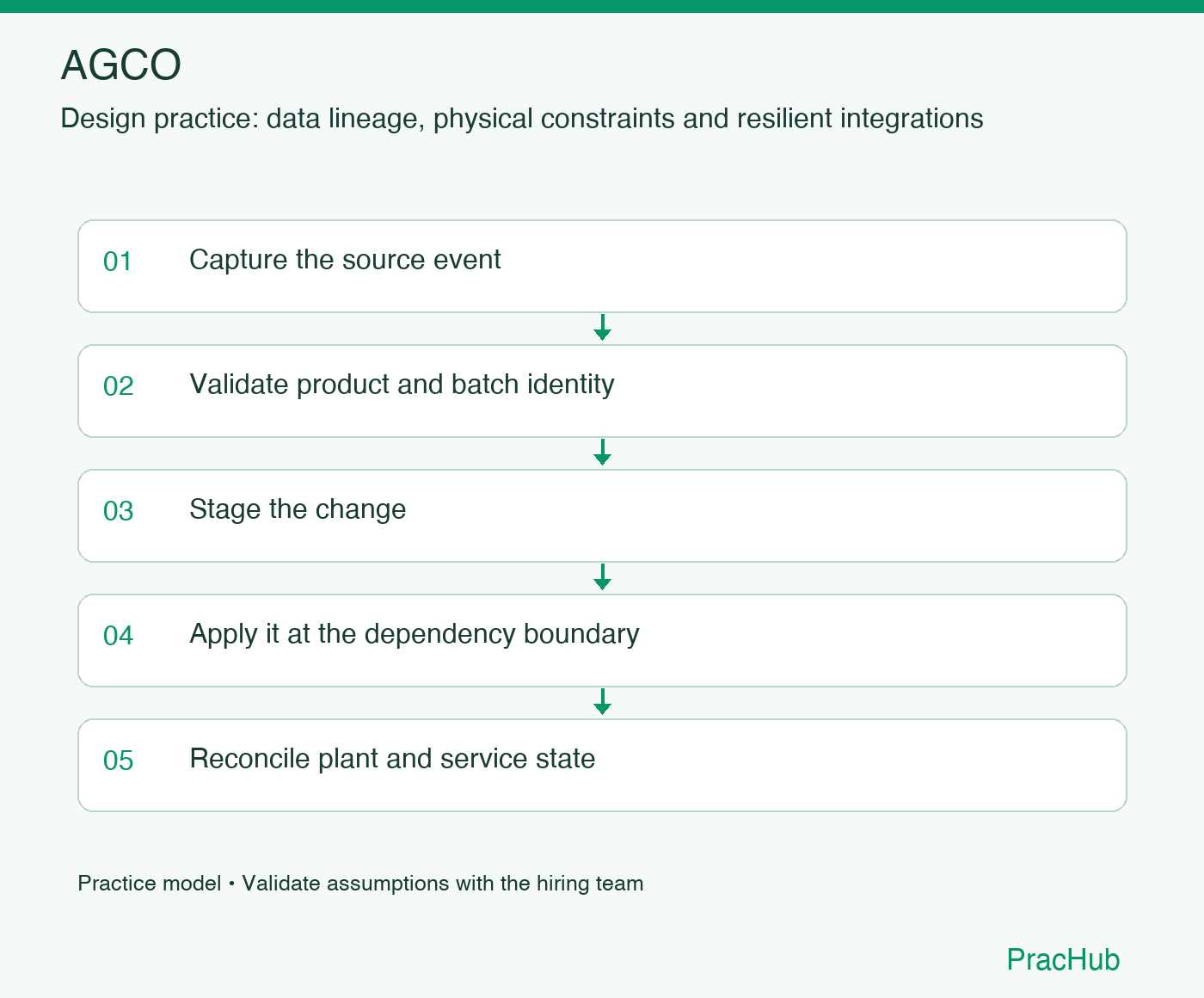 AGCO

Design practice: data lineage, physical constraints and resilient integrations

01 Capture the source event

02 Validate product and batch identity

03 Stage the change

04 Apply it at the dependency boundary

05 Reconcile plant and service state

Practice model • Validate assumptions with the hiring team

PracHub